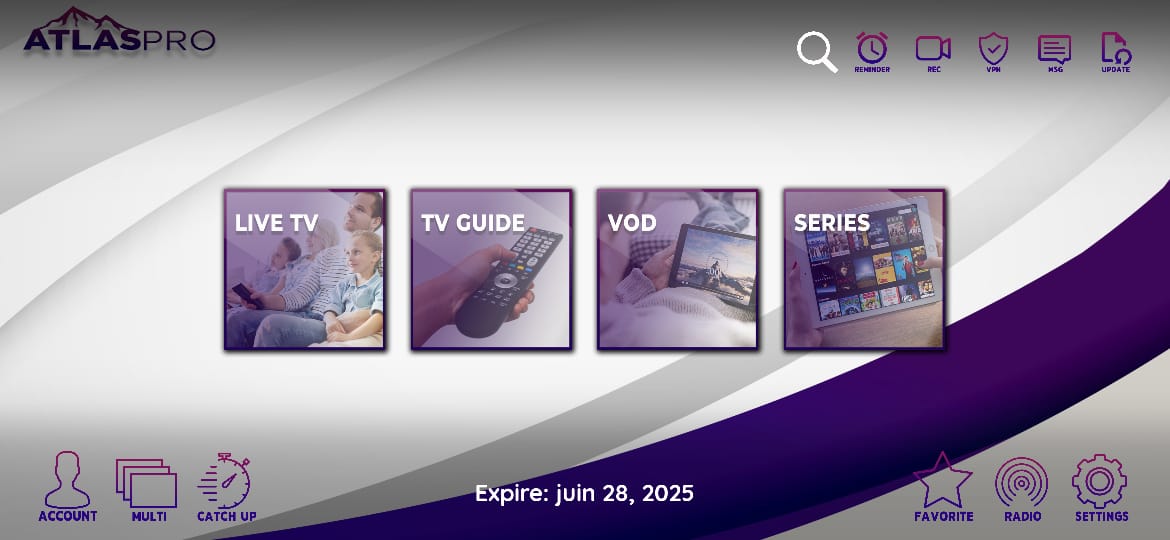 ATLASPRO

REMINDER REC VPN MSG UPDATE

LIVE TV

TV GUIDE

VOD

SERIES

ACCOUNT MULTI CATCH UP

Expire: juin 28, 2025

FAVORITE RADIO SETTINGS